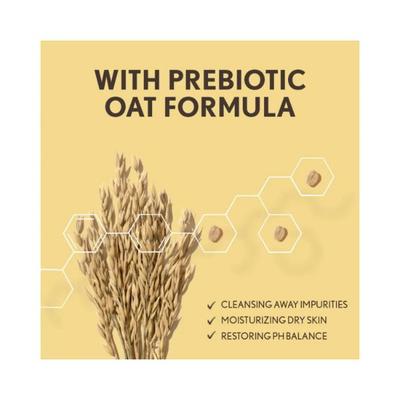 WITH PREBIOTIC OAT FORMULA

✓ CLEANSING AWAY IMPURITIES
✓ MOISTURIZING DRY SKIN
✓ RESTORING PH BALANCE